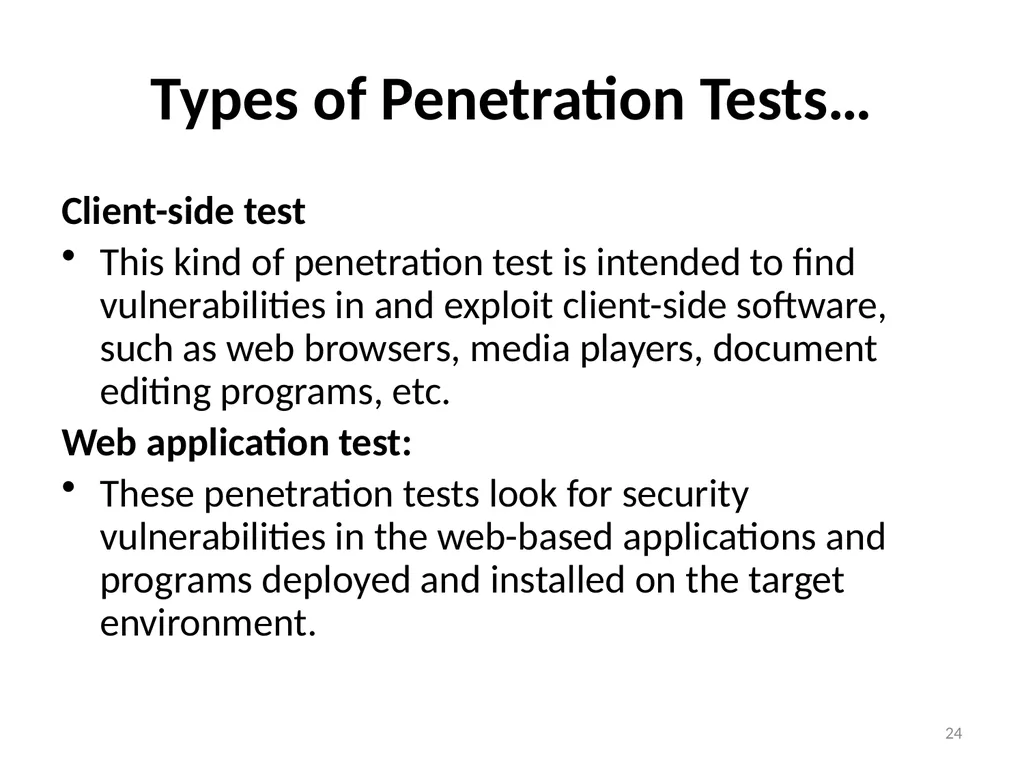 Types of Penetration Tests…

Client-side test

• This kind of penetration test is intended to find vulnerabilities in and exploit client-side software, such as web browsers, media players, document editing programs, etc.

Web application test:

• These penetration tests look for security vulnerabilities in the web-based applications and programs deployed and installed on the target environment.

24